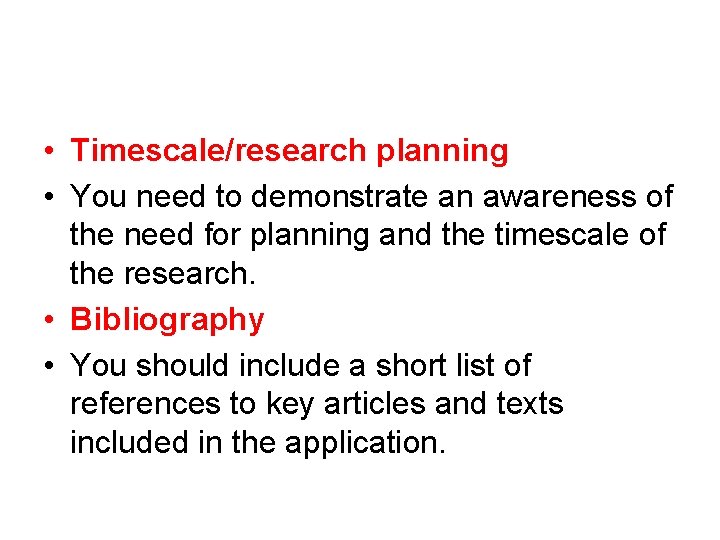 • Timescale/research planning
• You need to demonstrate an awareness of the need for planning and the timescale of the research.
• Bibliography
• You should include a short list of references to key articles and texts included in the application.